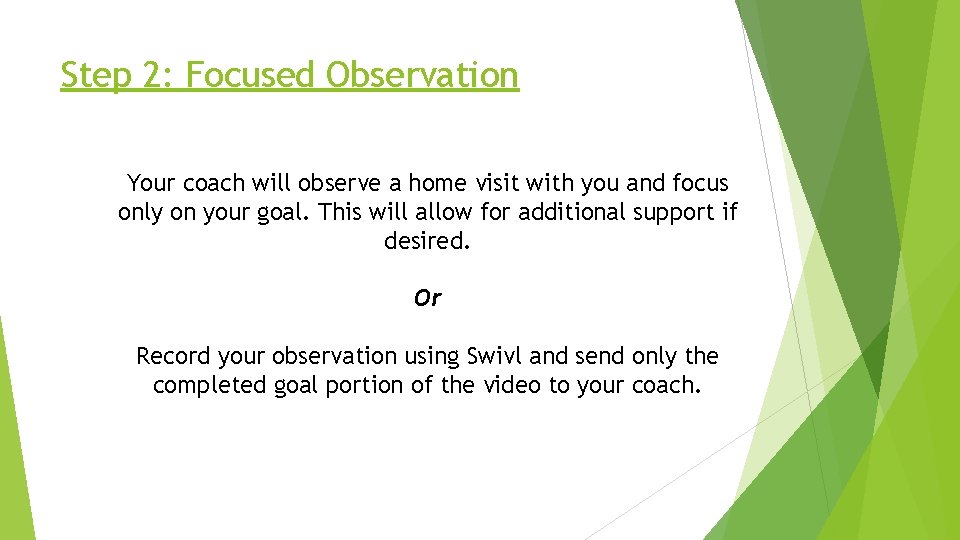 Step 2: Focused Observation

Your coach will observe a home visit with you and focus only on your goal. This will allow for additional support if desired.

Or

Record your observation using Swivl and send only the completed goal portion of the video to your coach.